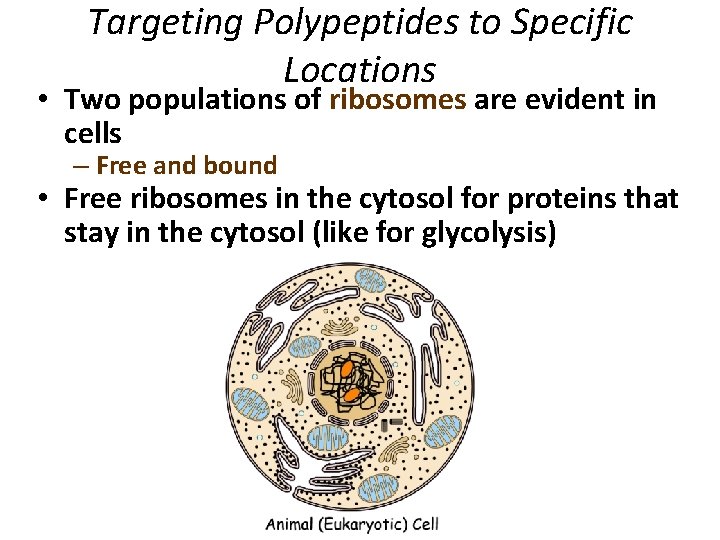 Targeting Polypeptides to Specific Locations

• Two populations of ribosomes are evident in cells
– Free and bound
• Free ribosomes in the cytosol for proteins that stay in the cytosol (like for glycolysis)

Animal (Eukaryotic) Cell